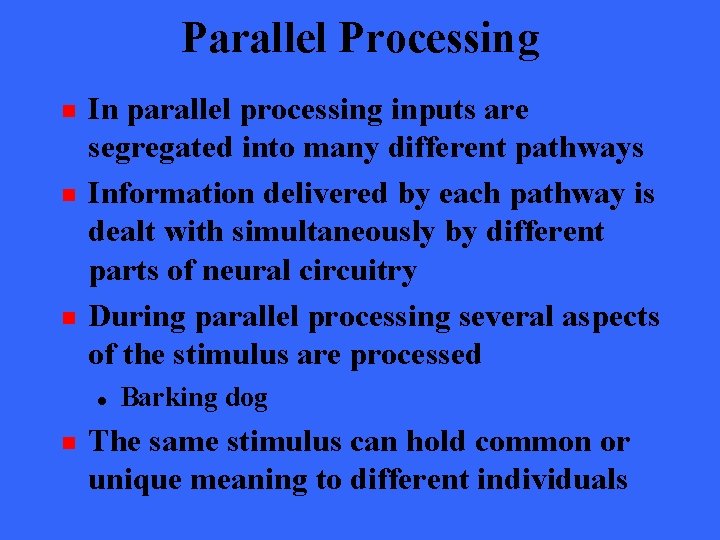 Parallel Processing

- In parallel processing inputs are segregated into many different pathways
- Information delivered by each pathway is dealt with simultaneously by different parts of neural circuitry
- During parallel processing several aspects of the stimulus are processed
  - Barking dog
- The same stimulus can hold common or unique meaning to different individuals